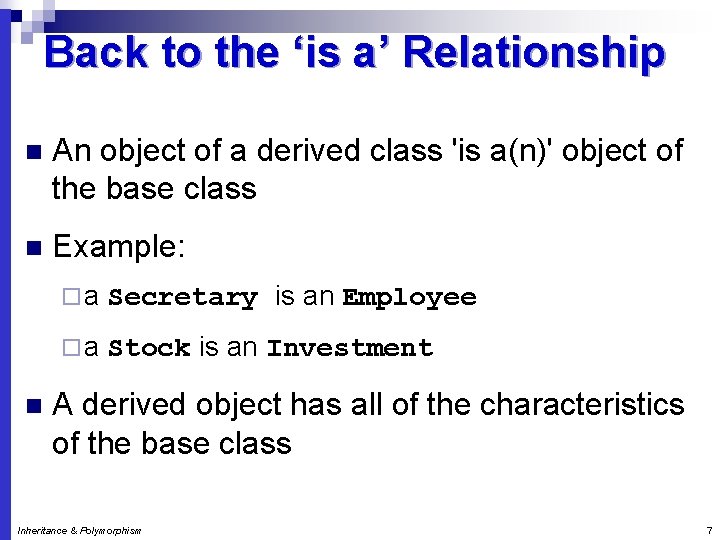 Back to the ‘is a’ Relationship

An object of a derived class 'is a(n)' object of the base class

Example:

a Secretary is an Employee

a Stock is an Investment

A derived object has all of the characteristics of the base class

Inheritance & Polymorphism

7